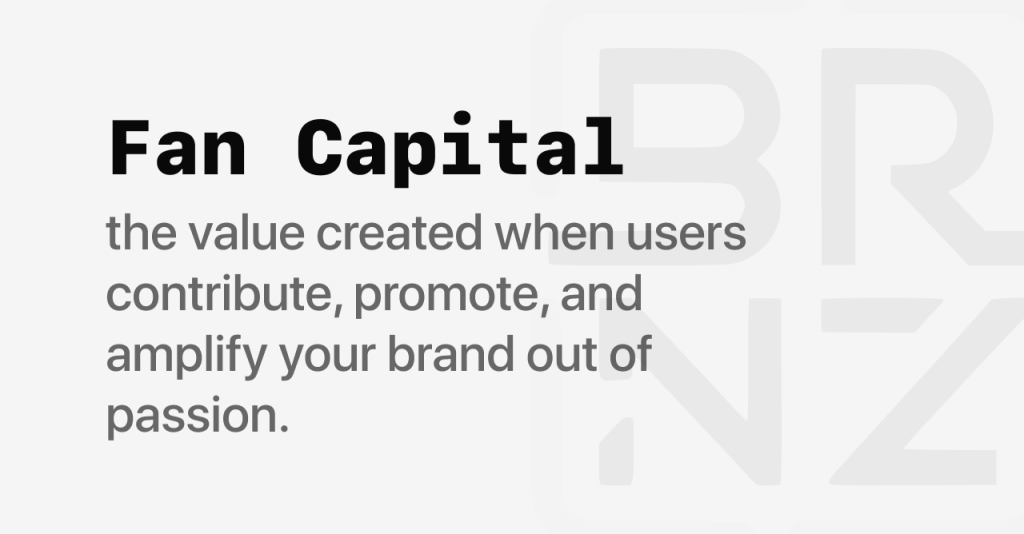 Fan Capital

the value created when users contribute, promote, and amplify your brand out of passion.

BR
NZ